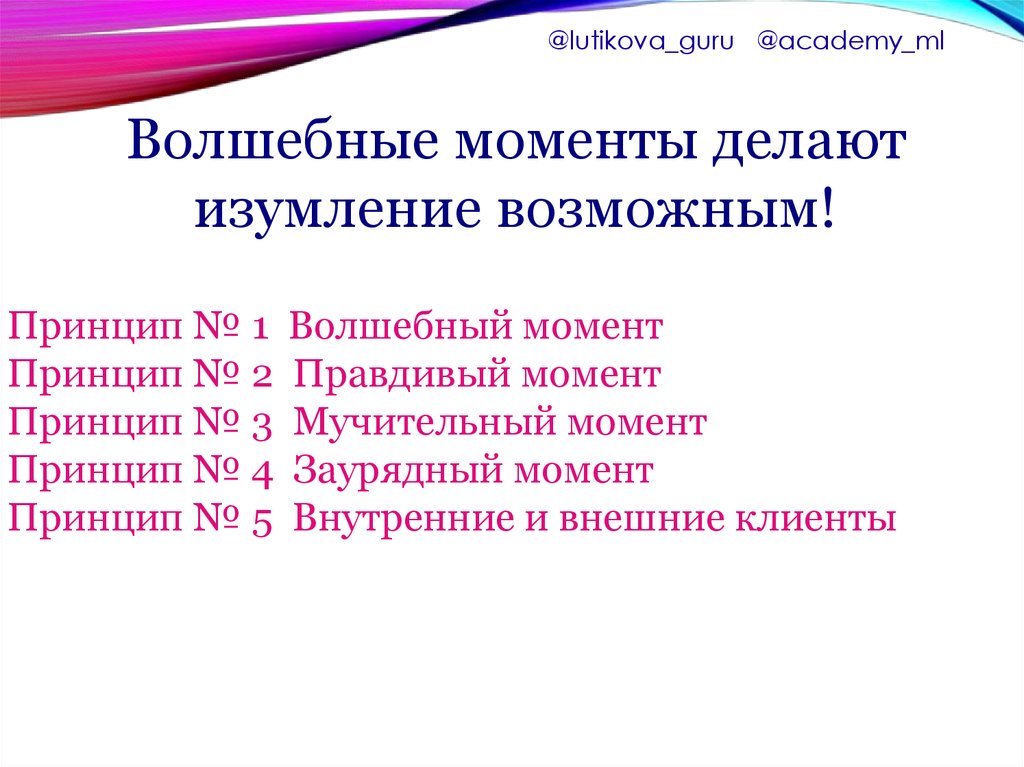 @lutikova_guru @academy_ml

Волшебные моменты делают изумление возможным!

Принцип № 1 Волшебный момент
Принцип № 2 Правдивый момент
Принцип № 3 Мучительный момент
Принцип № 4 Заурядный момент
Принцип № 5 Внутренние и внешние клиенты